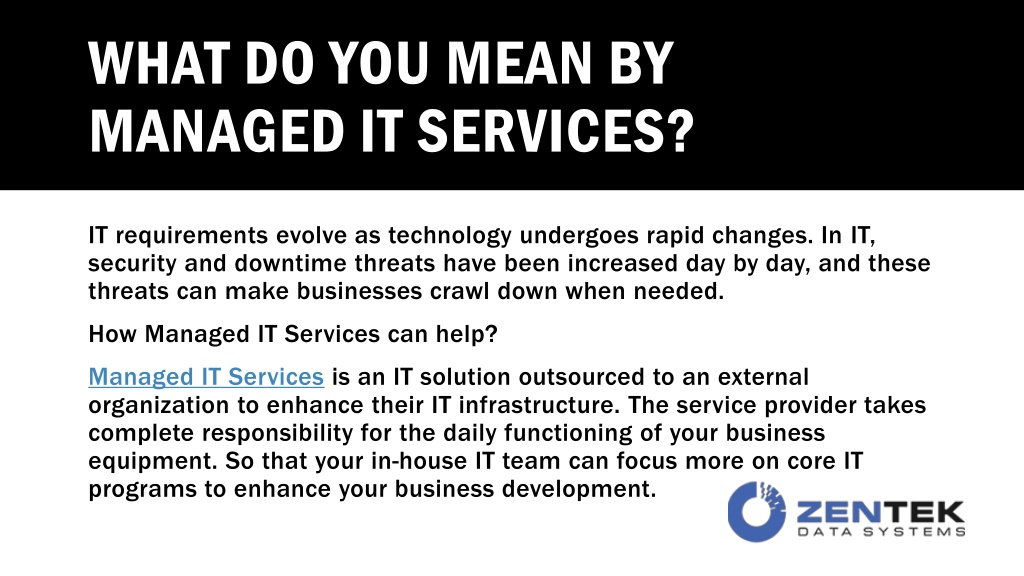 WHAT DO YOU MEAN BY MANAGED IT SERVICES?

IT requirements evolve as technology undergoes rapid changes. In IT, security and downtime threats have been increased day by day, and these threats can make businesses crawl down when needed.

How Managed IT Services can help?

Managed IT Services is an IT solution outsourced to an external organization to enhance their IT infrastructure. The service provider takes complete responsibility for the daily functioning of your business equipment. So that your in-house IT team can focus more on core IT programs to enhance your business development.

ZENTEK
DATA SYSTEMS